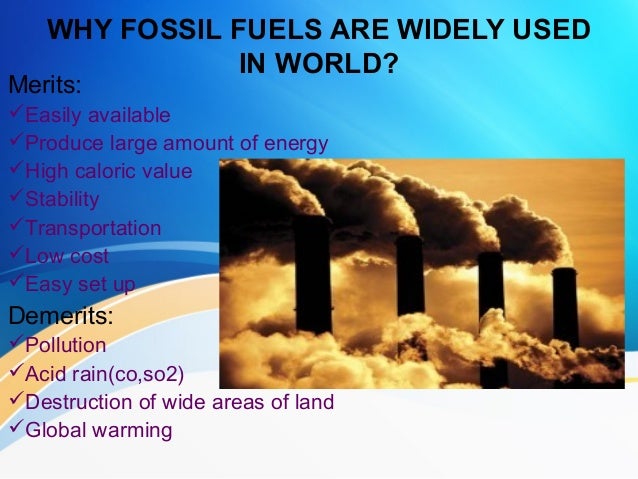 WHY FOSSIL FUELS ARE WIDELY USED IN WORLD?

Merits:
✓Easily available
✓Produce large amount of energy
✓High caloric value
✓Stability
✓Transportation
✓Low cost
✓Easy set up

Demerits:
✓Pollution
✓Acid rain(co,so2)
✓Destruction of wide areas of land
✓Global warming